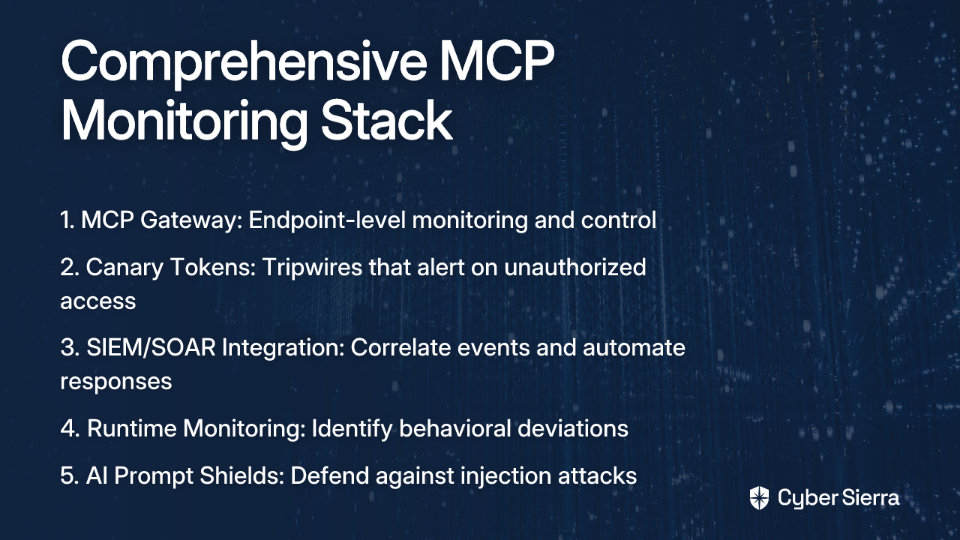 Comprehensive MCP Monitoring Stack

1. MCP Gateway: Endpoint-level monitoring and control

2. Canary Tokens: Tripwires that alert on unauthorized access

3. SIEM/SOAR Integration: Correlate events and automate responses

4. Runtime Monitoring: Identify behavioral deviations

5. AI Prompt Shields: Defend against injection attacks

Cyber Sierra